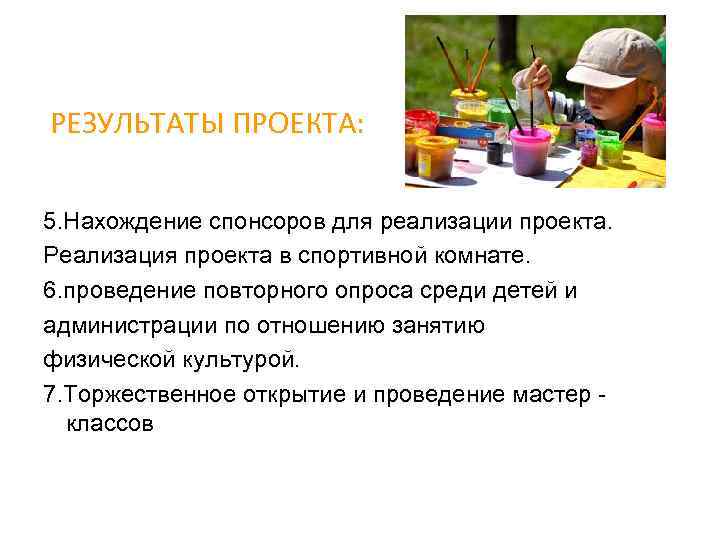 РЕЗУЛЬТАТЫ ПРОЕКТА:

5.Нахождение спонсоров для реализации проекта. Реализация проекта в спортивной комнате.

6.проведение повторного опроса среди детей и администрации по отношению занятию физической культурой.

7.Торжественное открытие и проведение мастер - классов